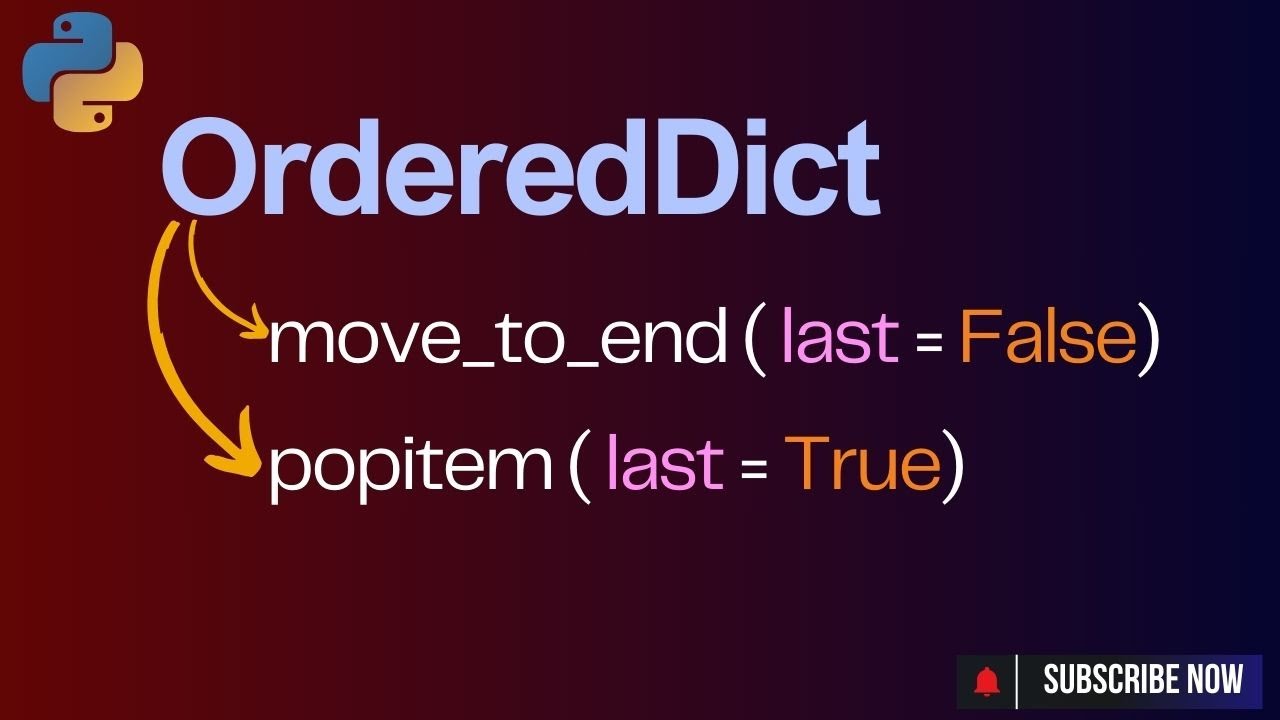 OrderedDict

move_to_end ( last = False)

popitem ( last = True)

SUBSCRIBE NOW